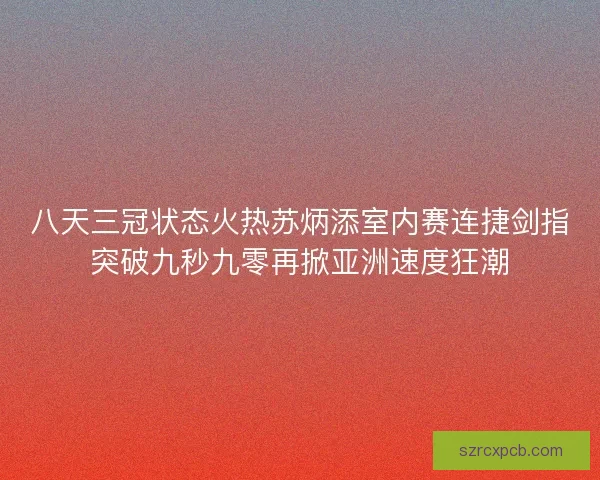 八天三冠状态火热苏炳添室内赛连捷剑指突破九秒九零再掀亚洲速度狂潮

szrcxpcb.com